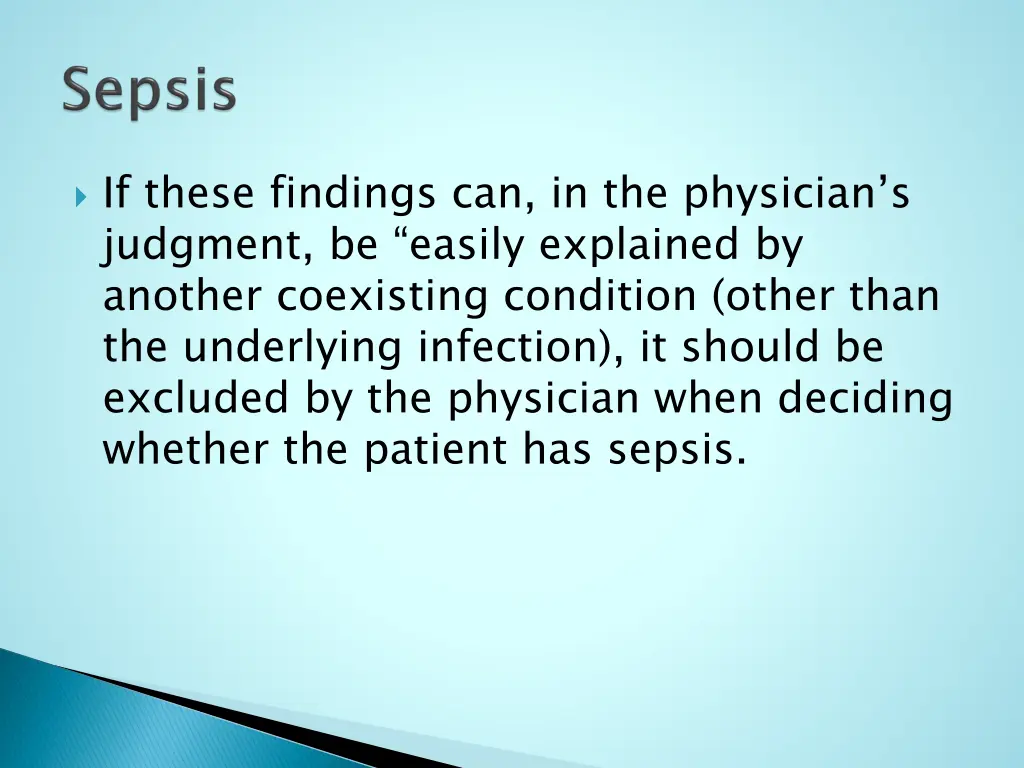 Sepsis

If these findings can, in the physician’s judgment, be “easily explained by another coexisting condition (other than the underlying infection), it should be excluded by the physician when deciding whether the patient has sepsis.